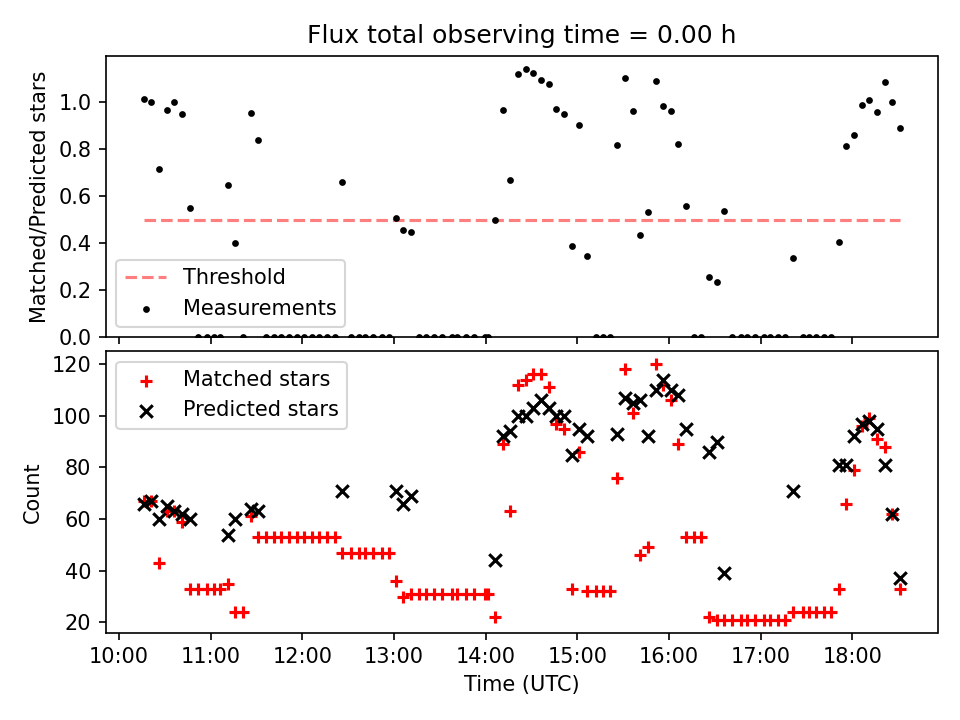 Flux total observing time = 0.00 h

Matched/Predicted stars

1.0
0.8
0.6
0.4
0.2
0.0

Threshold
Measurements

Count

120
100
80
60
40
20

Matched stars
Predicted stars

10:00 11:00 12:00 13:00 14:00 15:00 16:00 17:00 18:00

Time (UTC)